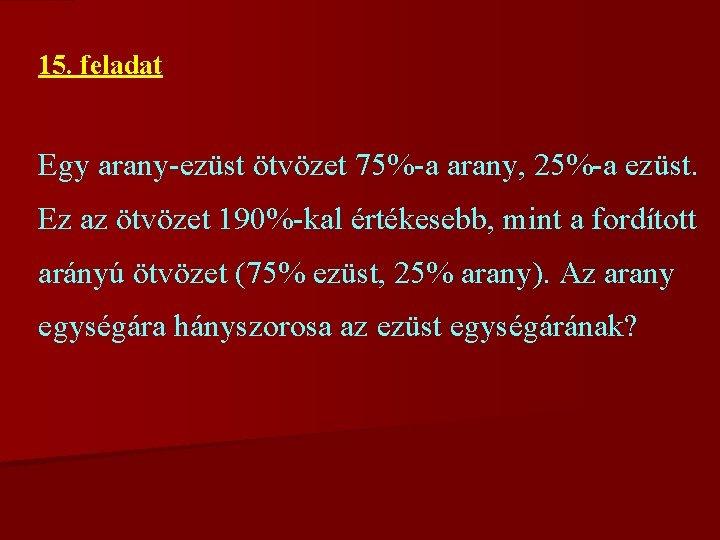 15. feladat

Egy arany-ezüst ötvözet 75%-a arany, 25%-a ezüst. Ez az ötvözet 190%-kal értékesebb, mint a fordított arányú ötvözet (75% ezüst, 25% arany). Az arany egységára hányszorosa az ezüst egységárának?